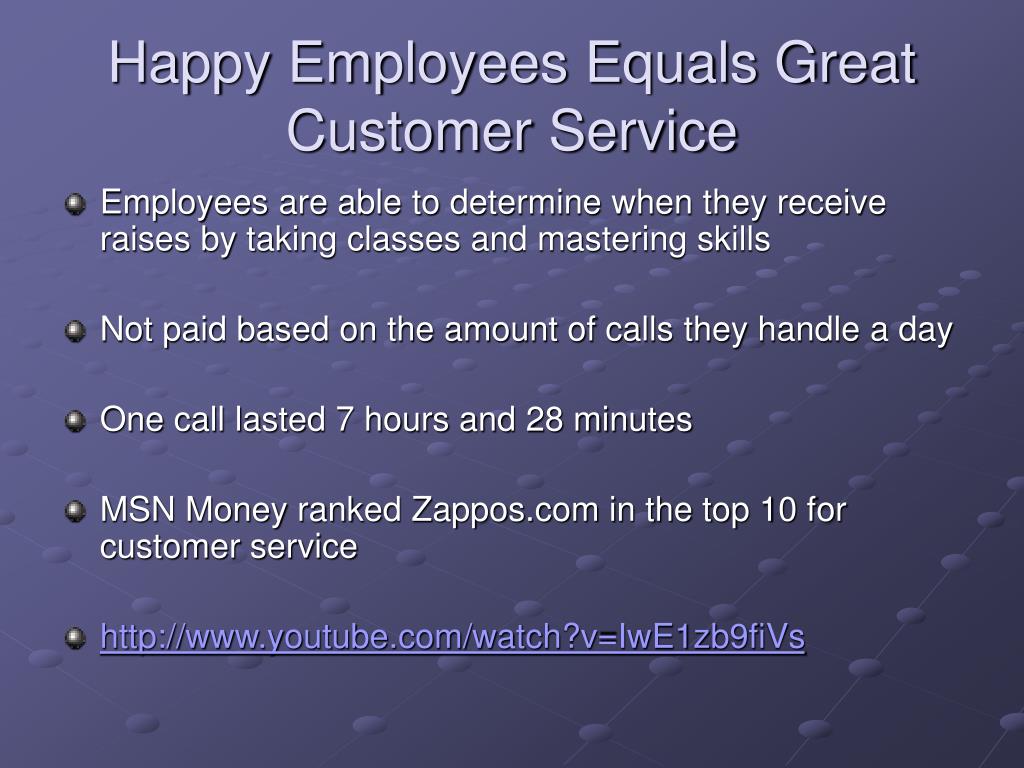 Happy Employees Equals Great Customer Service

Employees are able to determine when they receive raises by taking classes and mastering skills

Not paid based on the amount of calls they handle a day

One call lasted 7 hours and 28 minutes

MSN Money ranked Zappos.com in the top 10 for customer service

http://www.youtube.com/watch?v=IwE1zb9fiVs